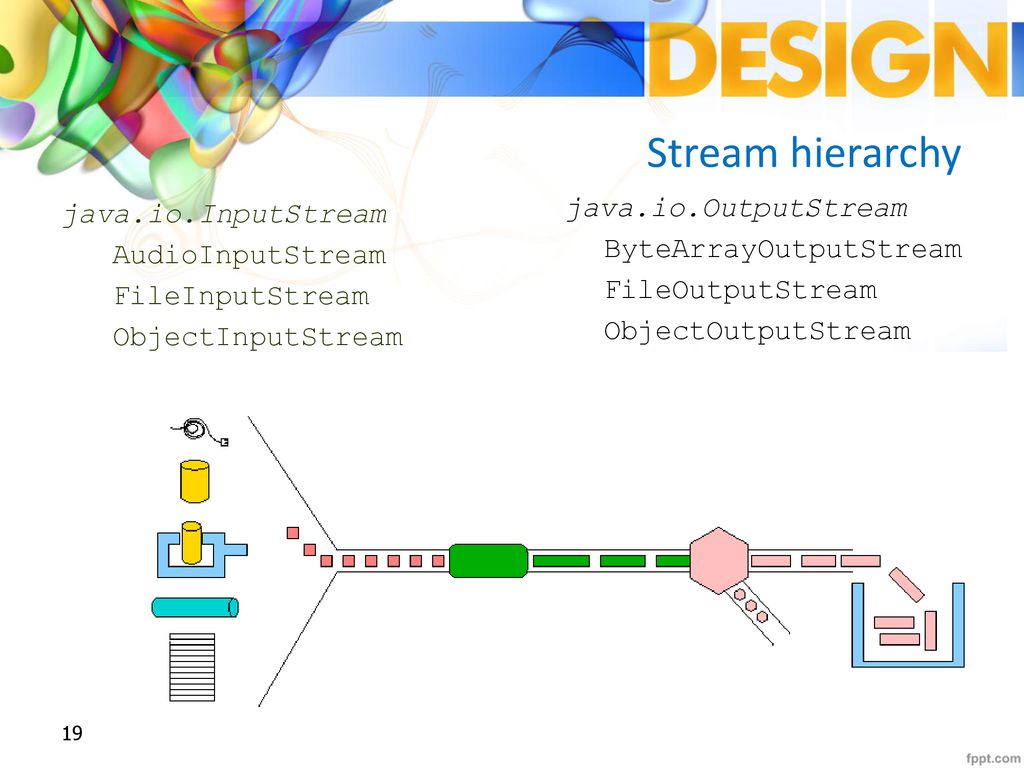 DESIGN

Stream hierarchy

java.io.InputStream
AudioInputStream
FileInputStream
ObjectInputStream

java.io.OutputStream
ByteArrayOutputStream
FileOutputStream
ObjectOutputStream

19

fppt.com